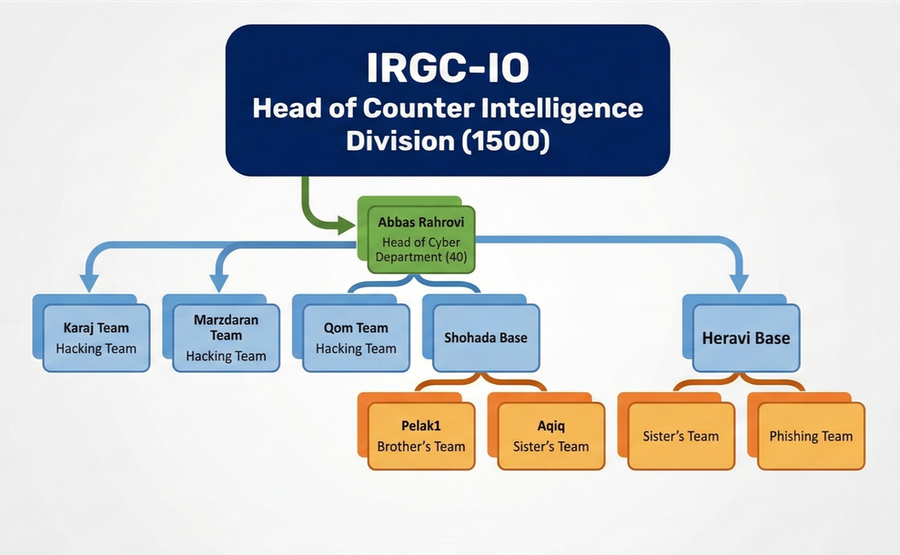 IRGC-IO
Head of Counter Intelligence Division (1500)

Abbas Rahrovi
Head of Cyber Department (40)

Karaj Team
Hacking Team

Marzdaran Team
Hacking Team

Qom Team
Hacking Team

Shohada Base

Heravi Base

Pelak1
Brother's Team

Aqiq
Sister's Team

Sister's Team

Phishing Team